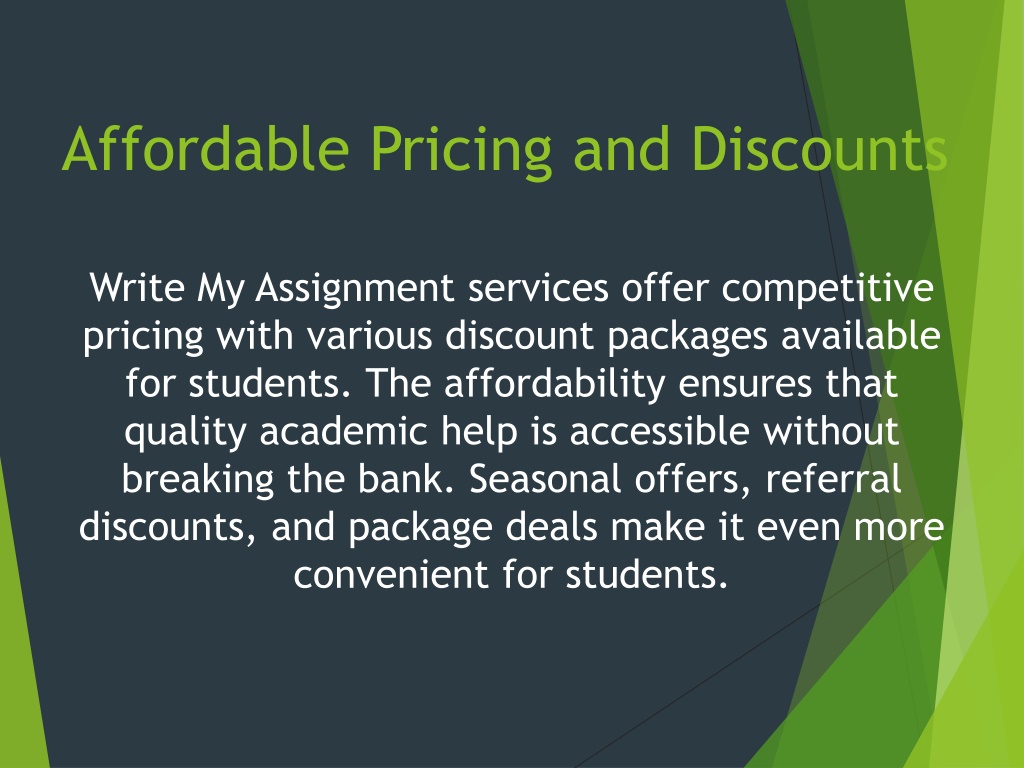 Affordable Pricing and Discounts

Write My Assignment services offer competitive pricing with various discount packages available for students. The affordability ensures that quality academic help is accessible without breaking the bank. Seasonal offers, referral discounts, and package deals make it even more convenient for students.